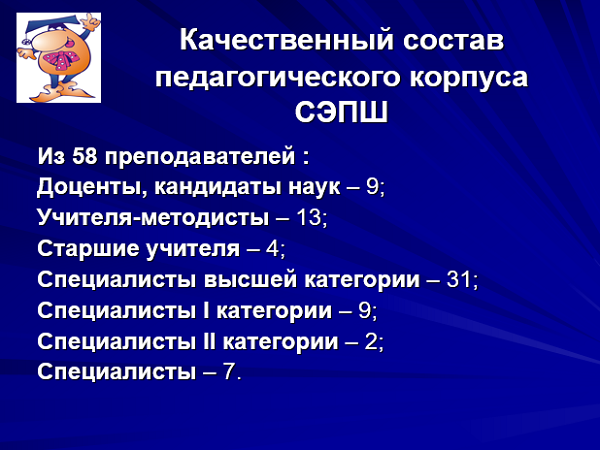 Качественный состав педагогического корпуса СЭПШ

Из 58 преподавателей :
Доценты, кандидаты наук – 9;
Учителя-методисты – 13;
Старшие учителя – 4;
Специалисты высшей категории – 31;
Специалисты I категории – 9;
Специалисты II категории – 2;
Специалисты – 7.